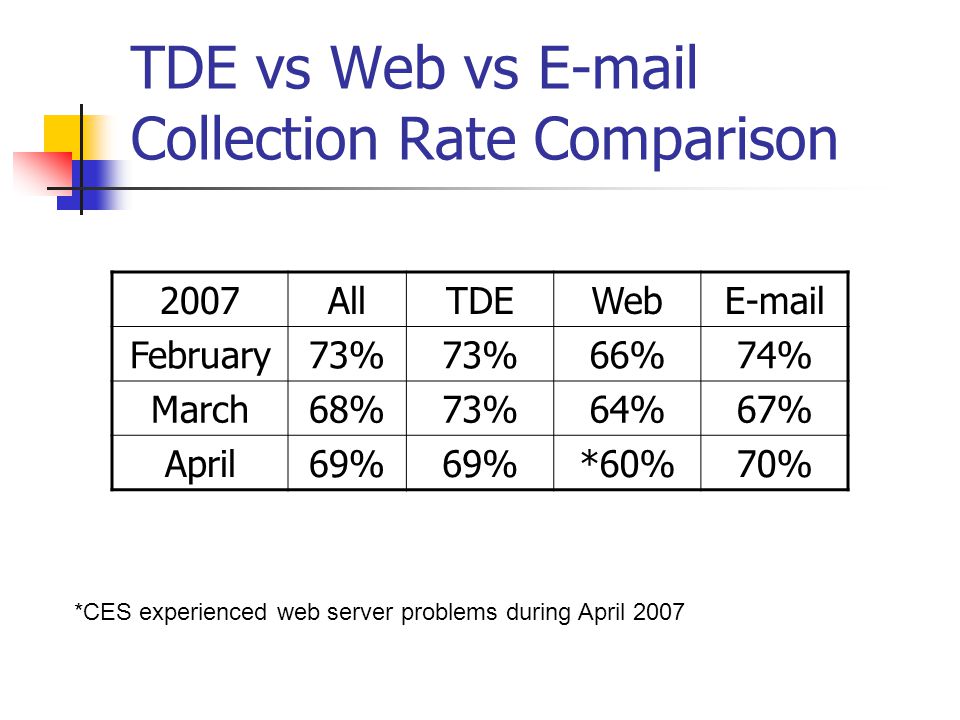 TDE vs Web vs E-mail Collection Rate Comparison

| 2007 | All | TDE | Web | E-mail |
|---|---|---|---|---|
| February | 73% | 73% | 66% | 74% |
| March | 68% | 73% | 64% | 67% |
| April | 69% | 69% | *60% | 70% |

*CES experienced web server problems during April 2007